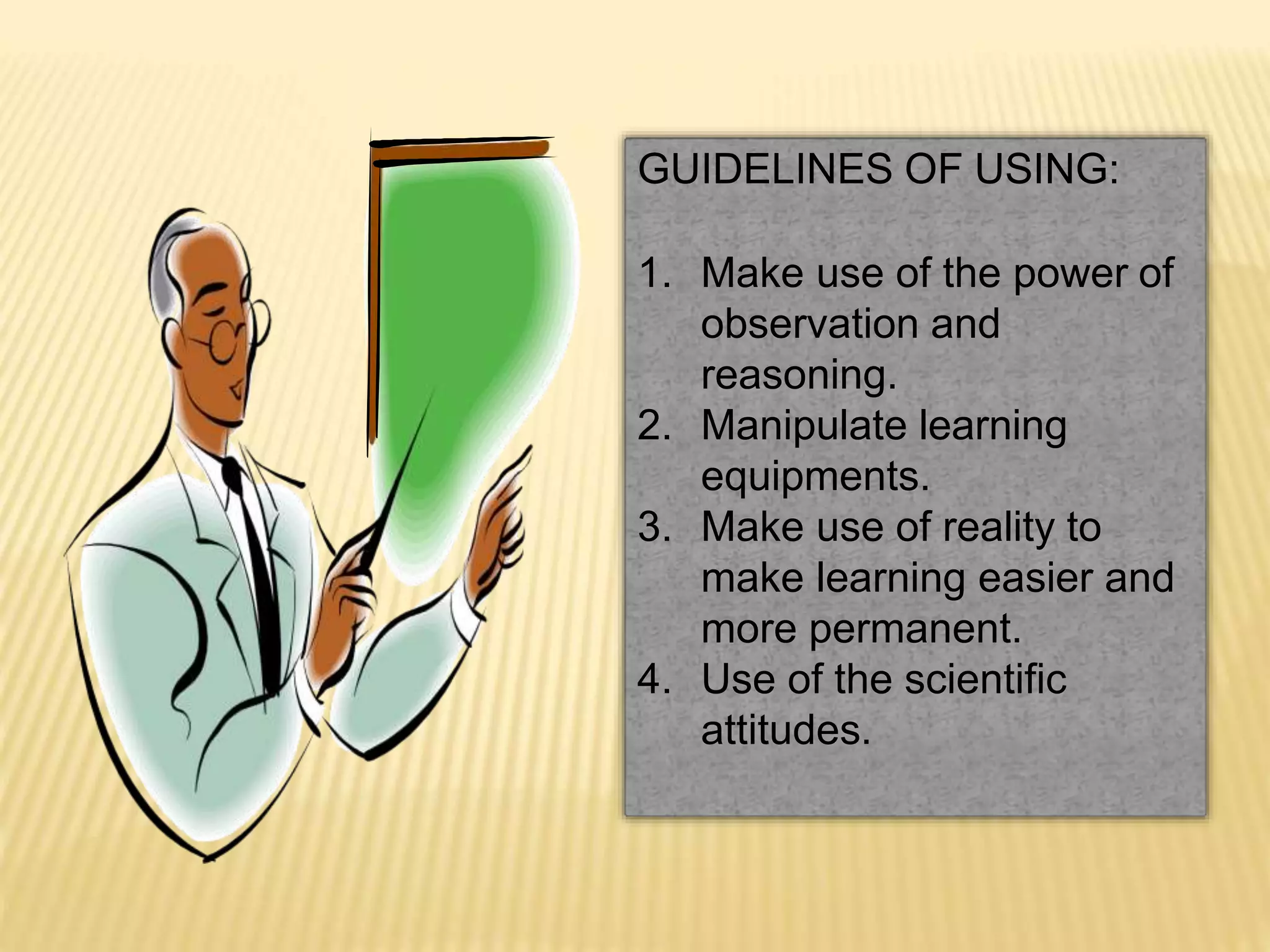 GUIDELINES OF USING:

1. Make use of the power of observation and reasoning.
2. Manipulate learning equipments.
3. Make use of reality to make learning easier and more permanent.
4. Use of the scientific attitudes.